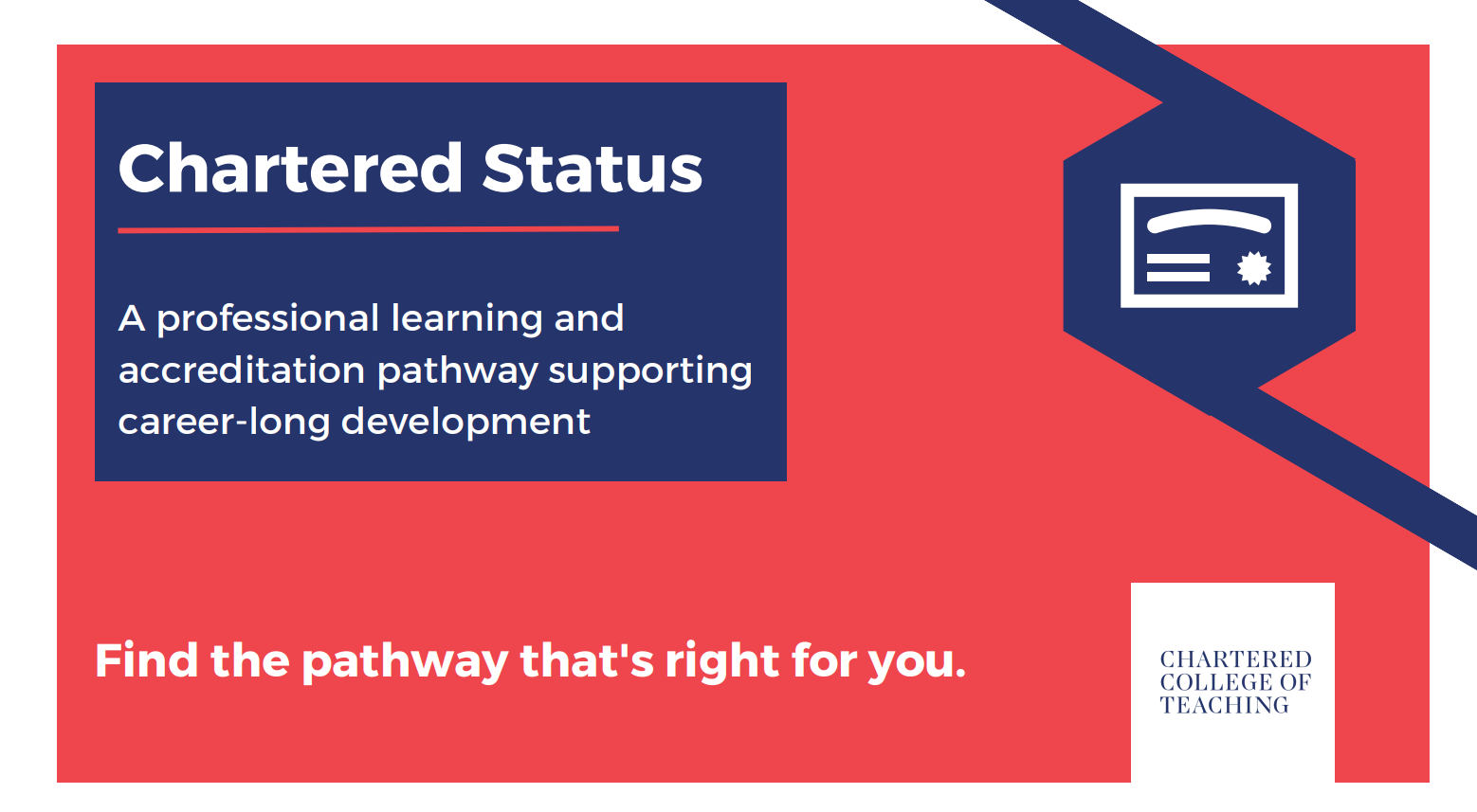 Chartered Status

A professional learning and accreditation pathway supporting career-long development

Find the pathway that's right for you.

CHARTERED COLLEGE OF TEACHING